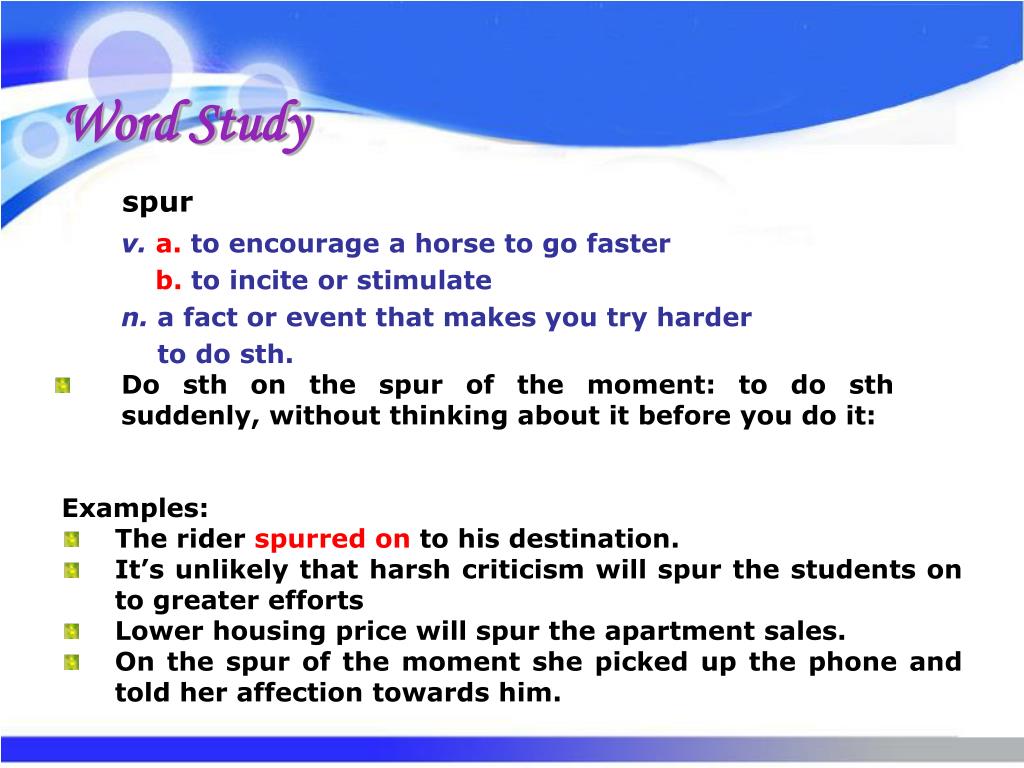 Word Study

spur

v. a. to encourage a horse to go faster
b. to incite or stimulate
n. a fact or event that makes you try harder to do sth.

Do sth on the spur of the moment: to do sth suddenly, without thinking about it before you do it:

Examples:
The rider spurred on to his destination.
It’s unlikely that harsh criticism will spur the students on to greater efforts
Lower housing price will spur the apartment sales.
On the spur of the moment she picked up the phone and told her affection towards him.